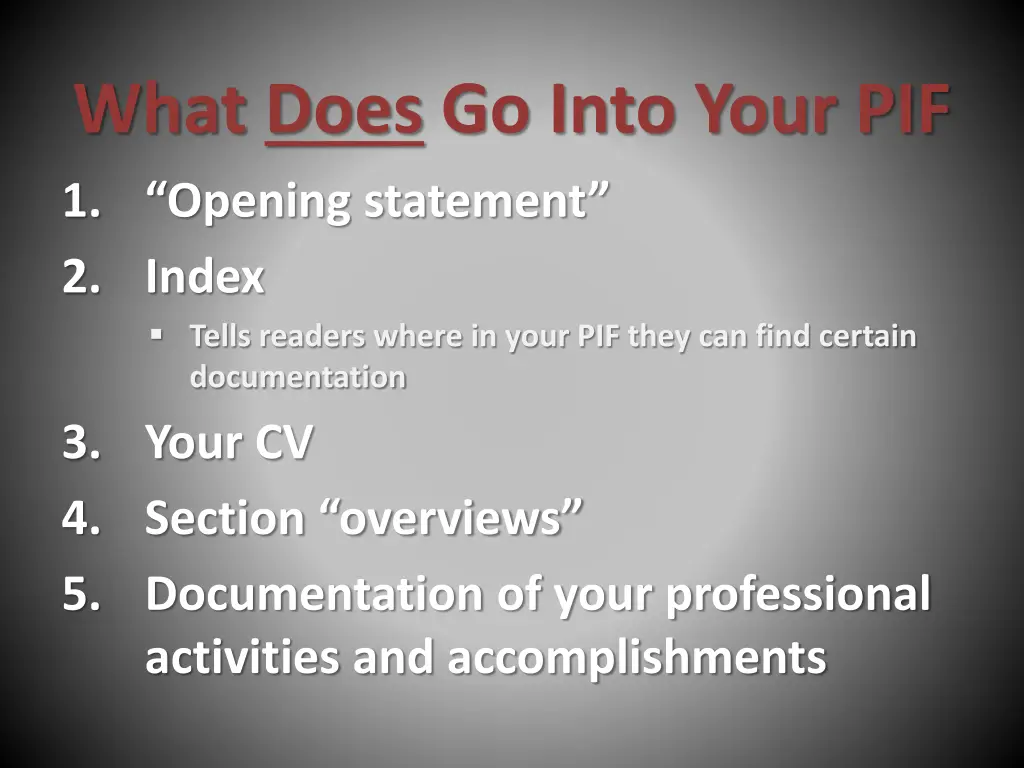 What Does Go Into Your PIF

1. “Opening statement”
2. Index
 ▪ Tells readers where in your PIF they can find certain documentation
3. Your CV
4. Section “overviews”
5. Documentation of your professional activities and accomplishments